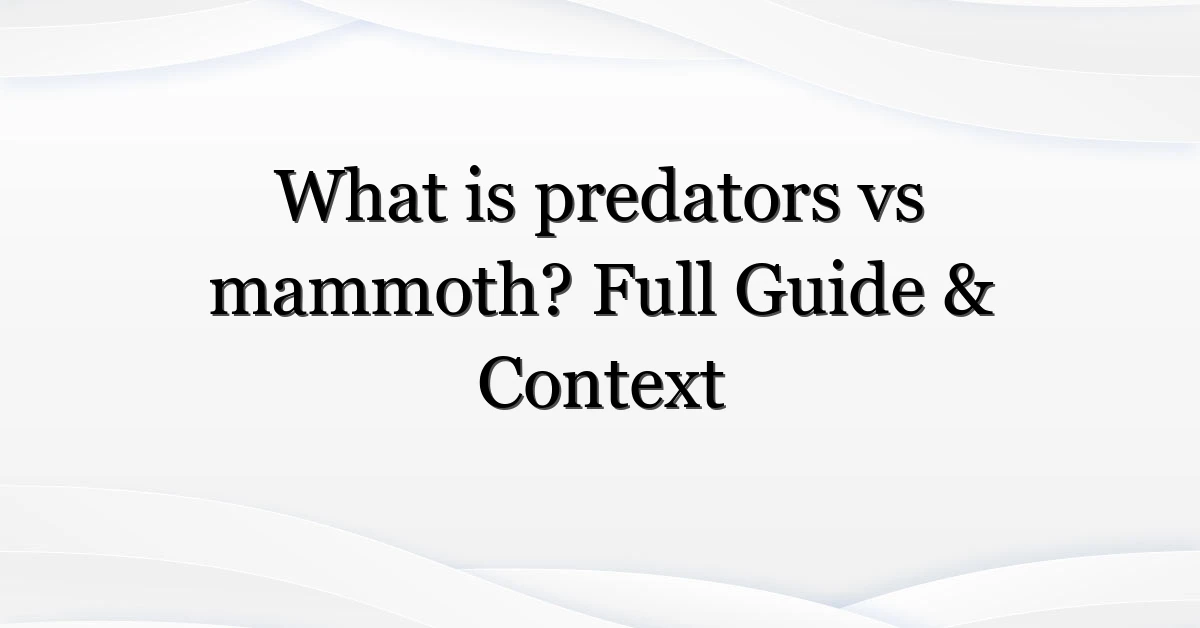 What is predators vs mammoth? Full Guide & Context